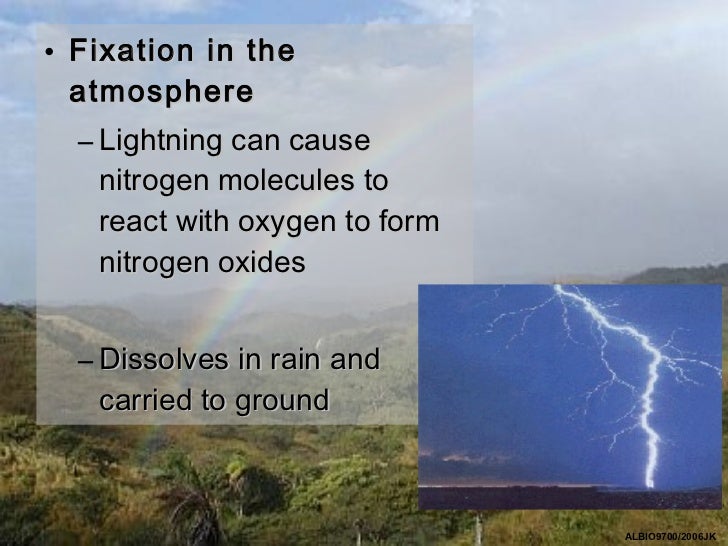 • Fixation in the atmosphere

– Lightning can cause nitrogen molecules to react with oxygen to form nitrogen oxides

– Dissolves in rain and carried to ground

ALBIO9700/2006JK